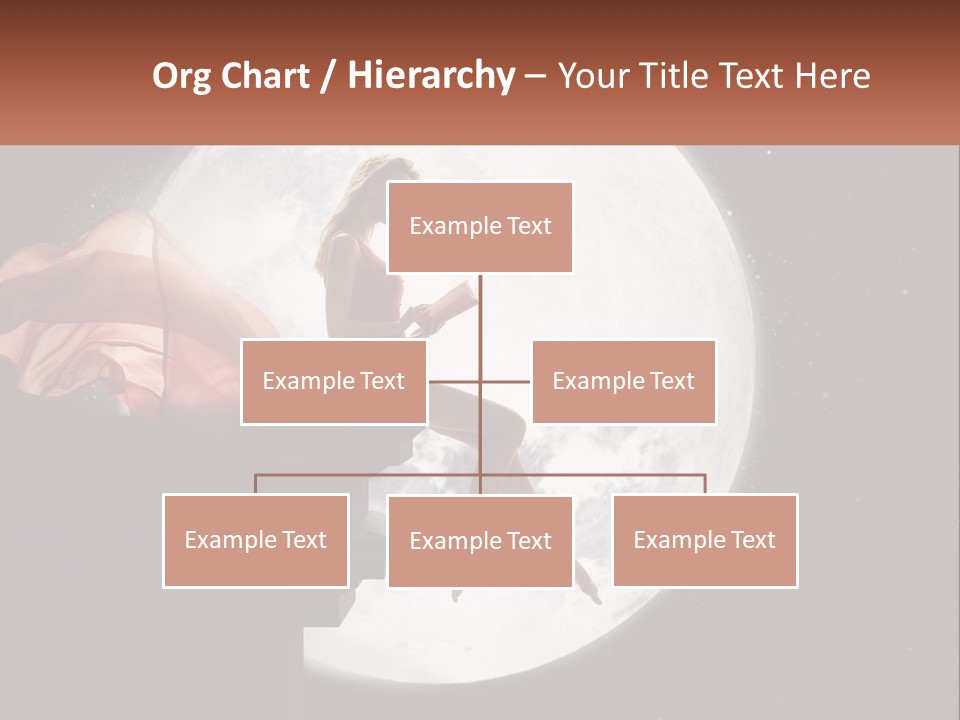 Org Chart / Hierarchy – Your Title Text Here

Example Text

Example Text

Example Text

Example Text

Example Text

Example Text